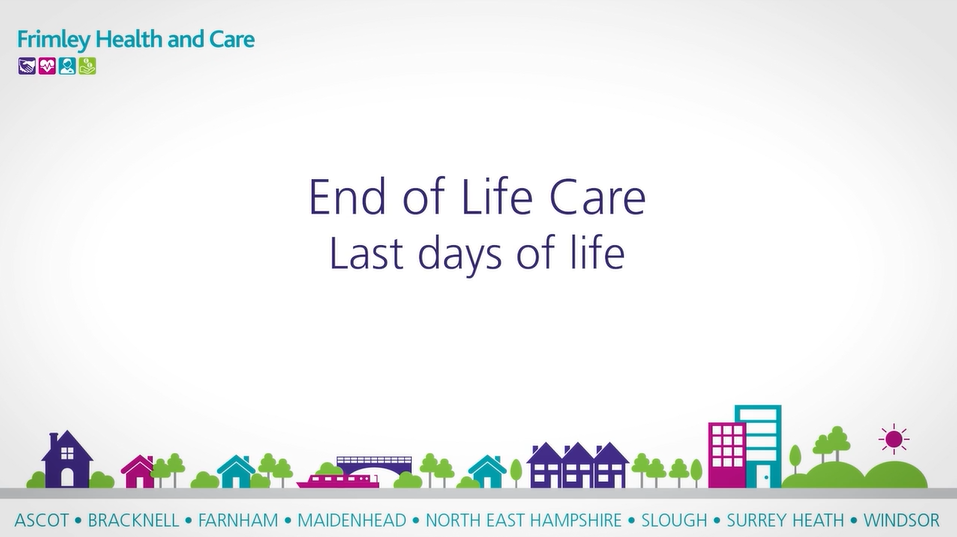 Frimley Health and Care

End of Life Care
Last days of life

ASCOT • BRACKNELL • FARNHAM • MAIDENHEAD • NORTH EAST HAMPSHIRE • SLOUGH • SURREY HEATH • WINDSOR